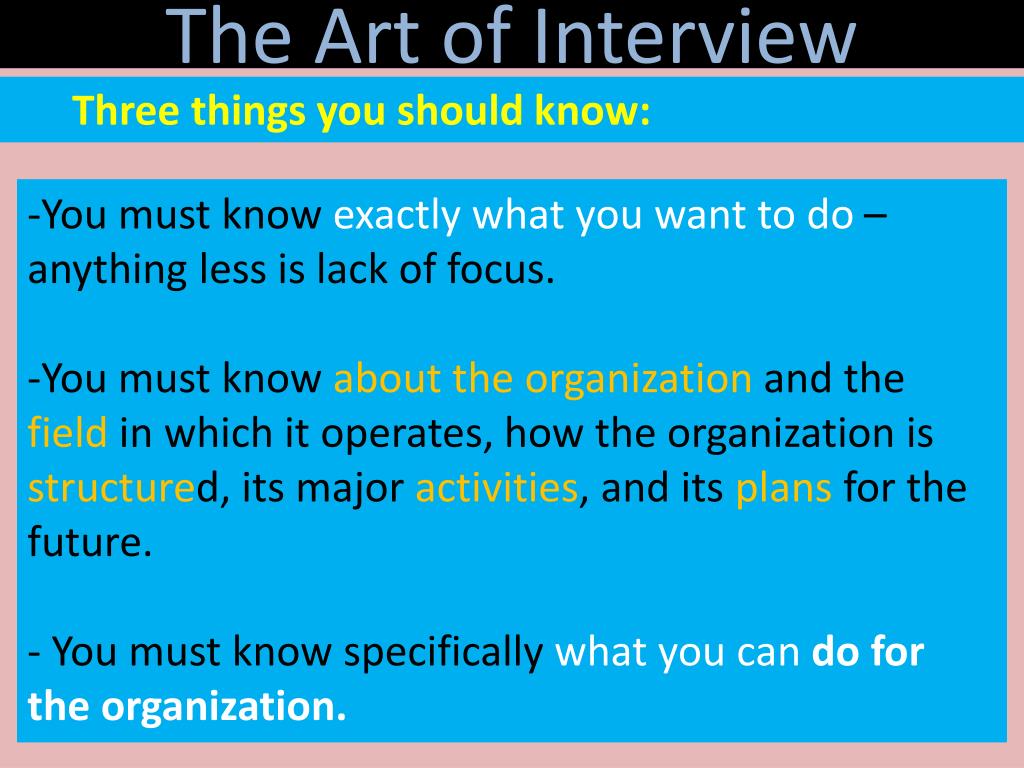 The Art of Interview

Three things you should know:

-You must know exactly what you want to do – anything less is lack of focus.

-You must know about the organization and the field in which it operates, how the organization is structured, its major activities, and its plans for the future.

- You must know specifically what you can do for the organization.